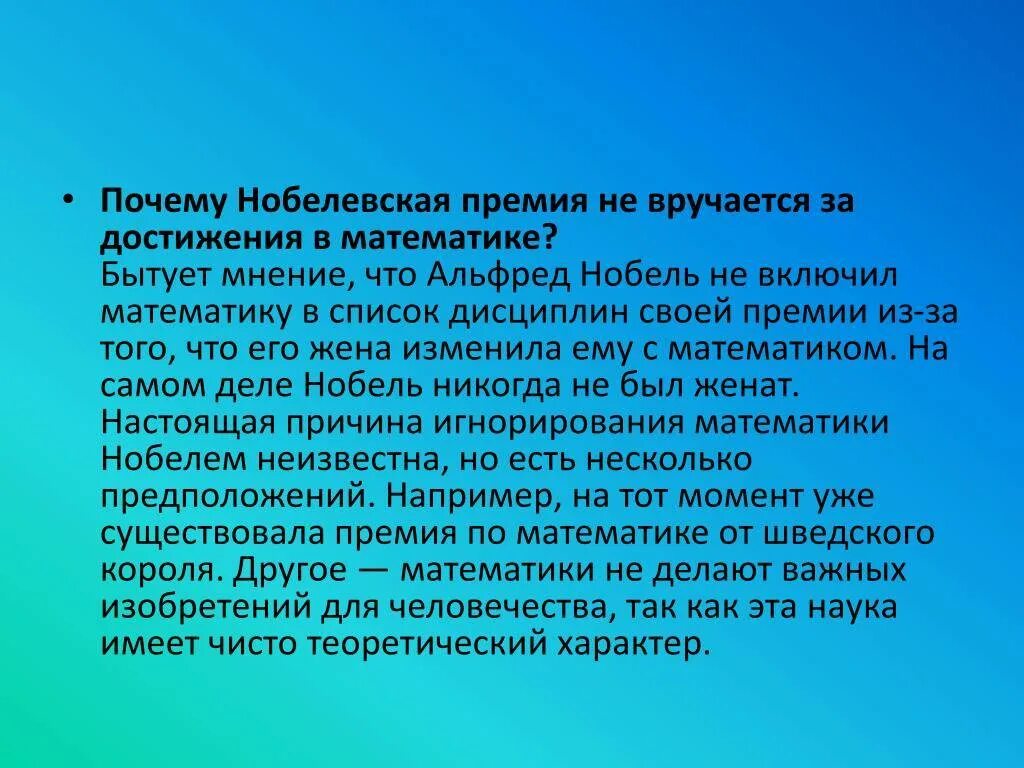 • Почему Нобелевская премия не вручается за достижения в математике?
Бытует мнение, что Альфред Нобель не включил математику в список дисциплин своей премии из-за того, что его жена изменила ему с математиком. На самом деле Нобель никогда не был женат. Настоящая причина игнорирования математики Нобелем неизвестна, но есть несколько предположений. Например, на тот момент уже существовала премия по математике от шведского короля. Другое — математики не делают важных изобретений для человечества, так как эта наука имеет чисто теоретический характер.